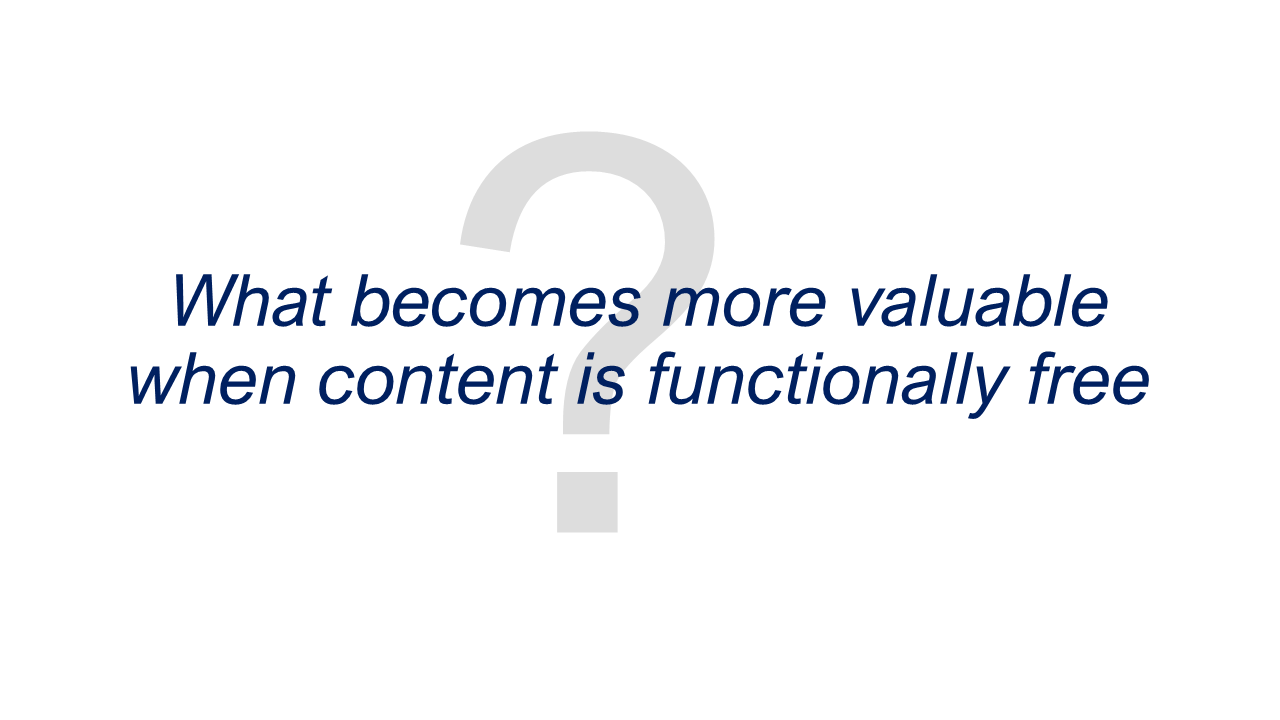 ?
What becomes more valuable when content is functionally free